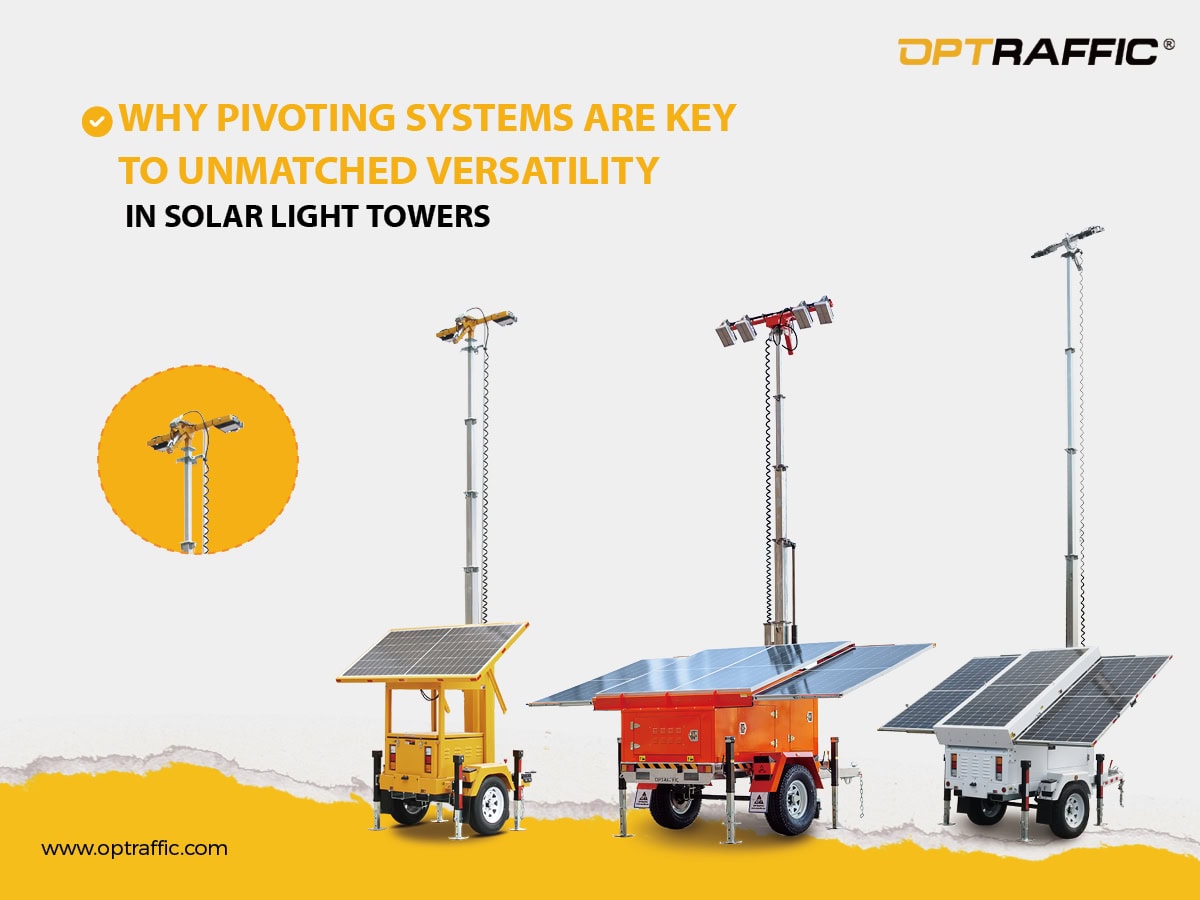 OPTRAFFIC®

WHY PIVOTING SYSTEMS ARE KEY TO UNMATCHED VERSATILITY

IN SOLAR LIGHT TOWERS

OPTRAFFIC

www.optraffic.com